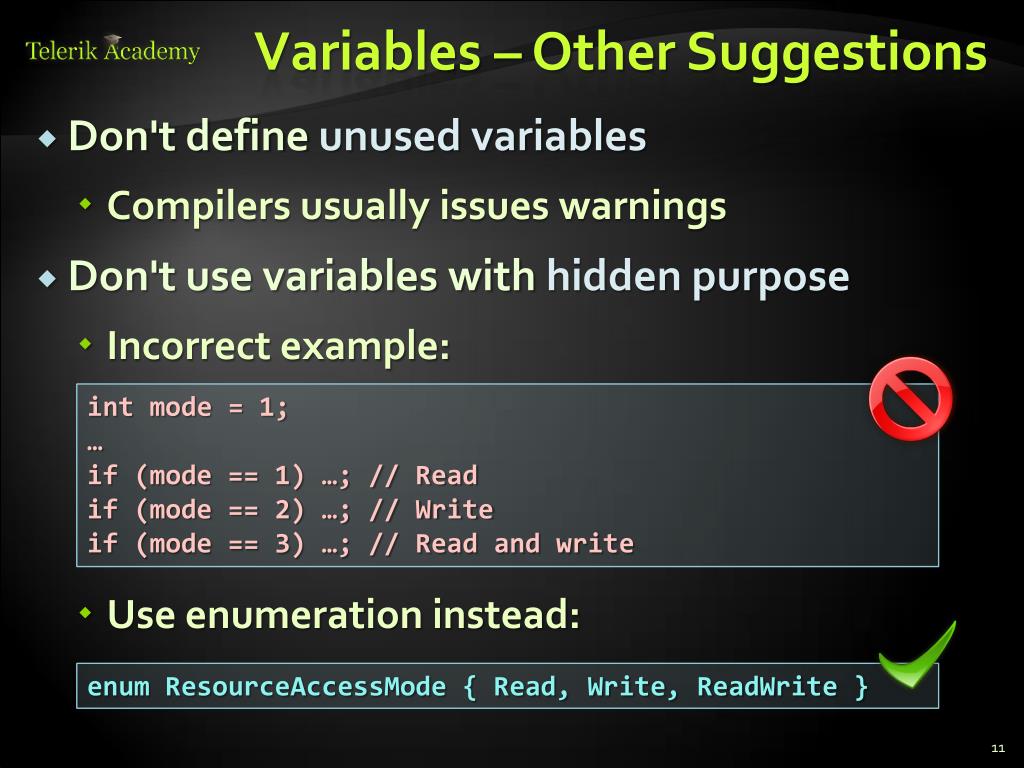 Telerik Academy

Variables – Other Suggestions

Don't define unused variables

Compilers usually issues warnings

Don't use variables with hidden purpose

Incorrect example:

int mode = 1;
…
if (mode == 1) …; // Read
if (mode == 2) …; // Write
if (mode == 3) …; // Read and write

Use enumeration instead:

enum ResourceAccessMode { Read, Write, ReadWrite }

11